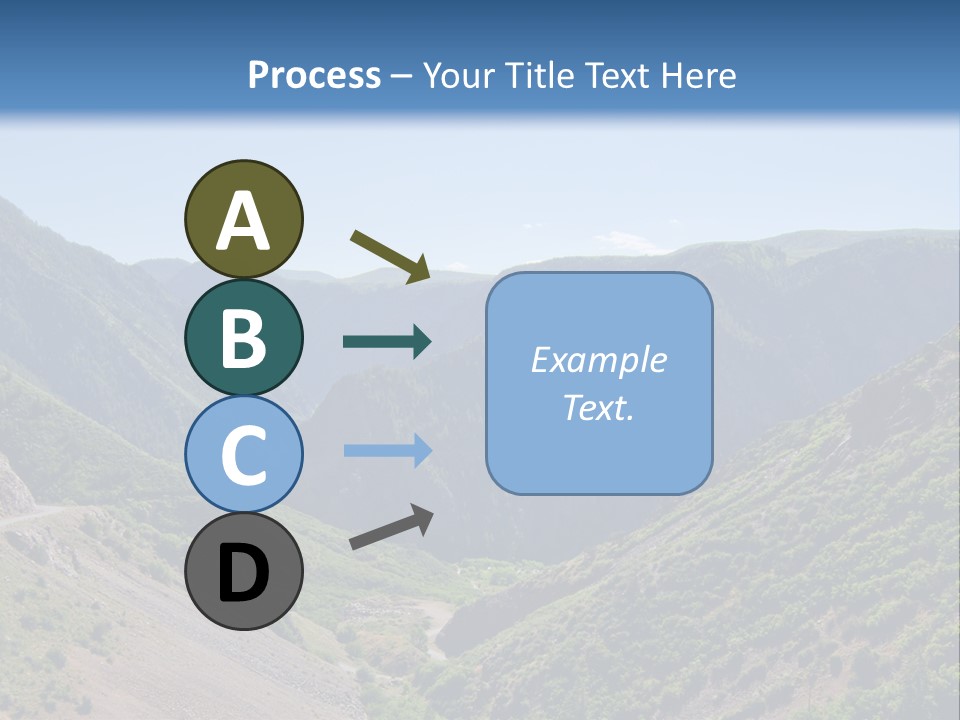 Process – Your Title Text Here

A

B

C

D

Example Text.